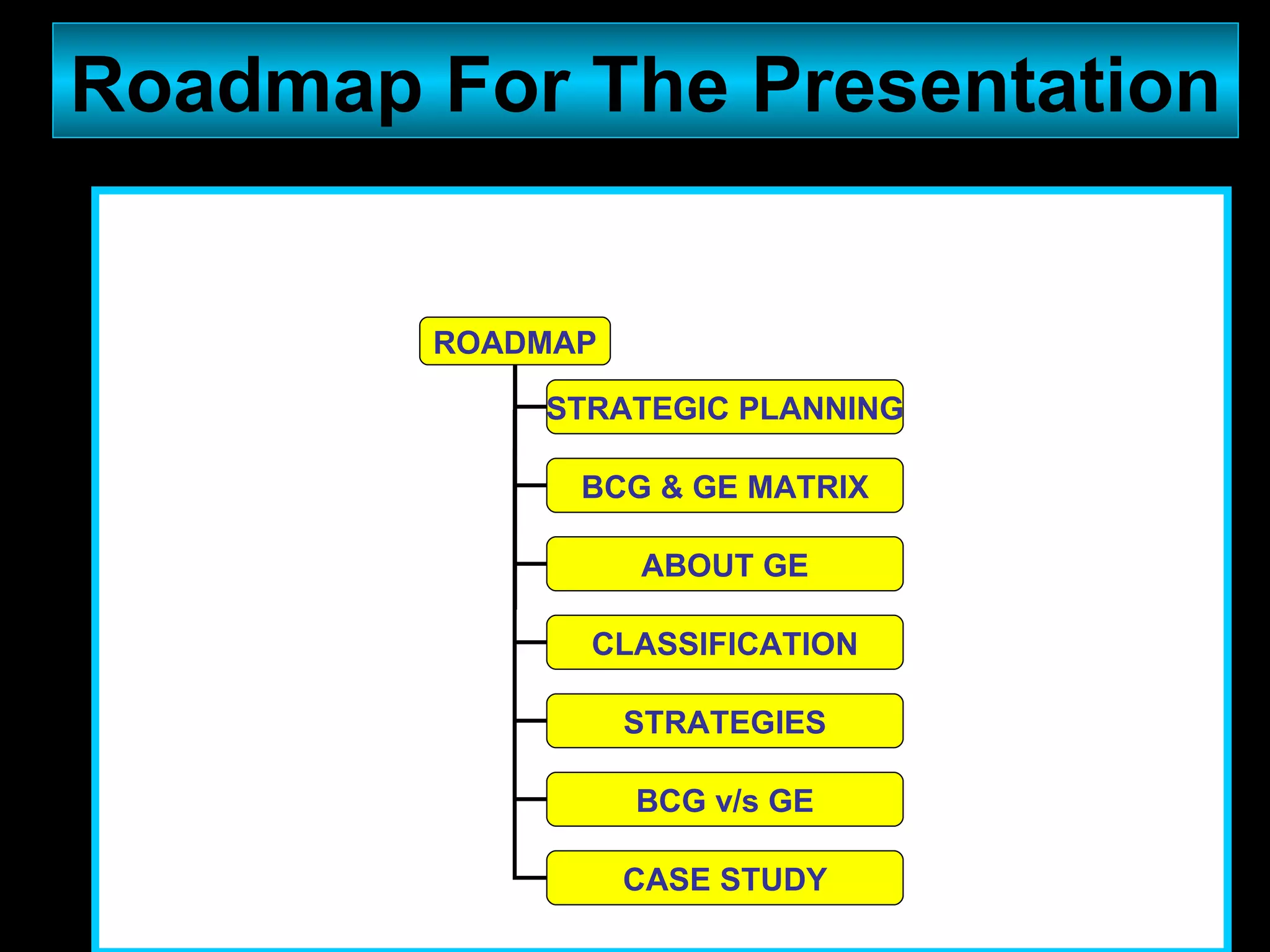 Roadmap For The Presentation

ROADMAP

STRATEGIC PLANNING

BCG & GE MATRIX

ABOUT GE

CLASSIFICATION

STRATEGIES

BCG v/s GE

CASE STUDY